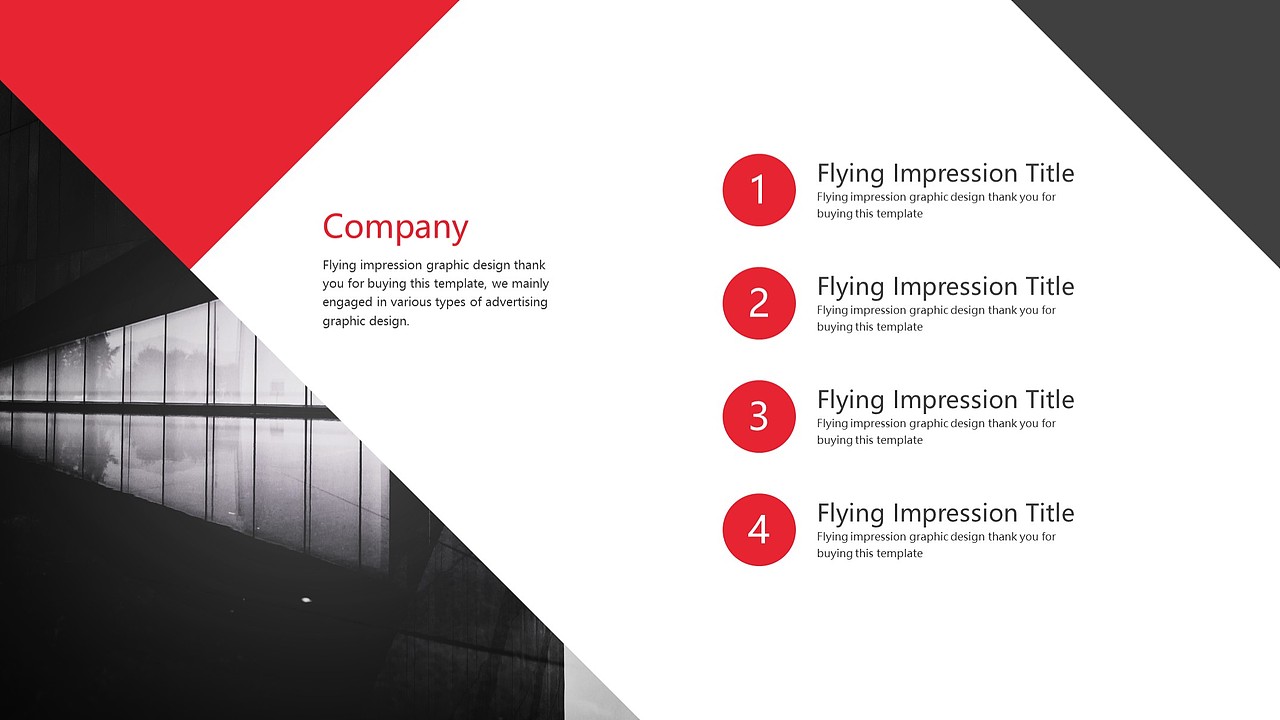 Company

Flying impression graphic design thank you for buying this template, we mainly engaged in various types of advertising graphic design.

1
Flying Impression Title
Flying impression graphic design thank you for buying this template

2
Flying Impression Title
Flying impression graphic design thank you for buying this template

3
Flying Impression Title
Flying impression graphic design thank you for buying this template

4
Flying Impression Title
Flying impression graphic design thank you for buying this template